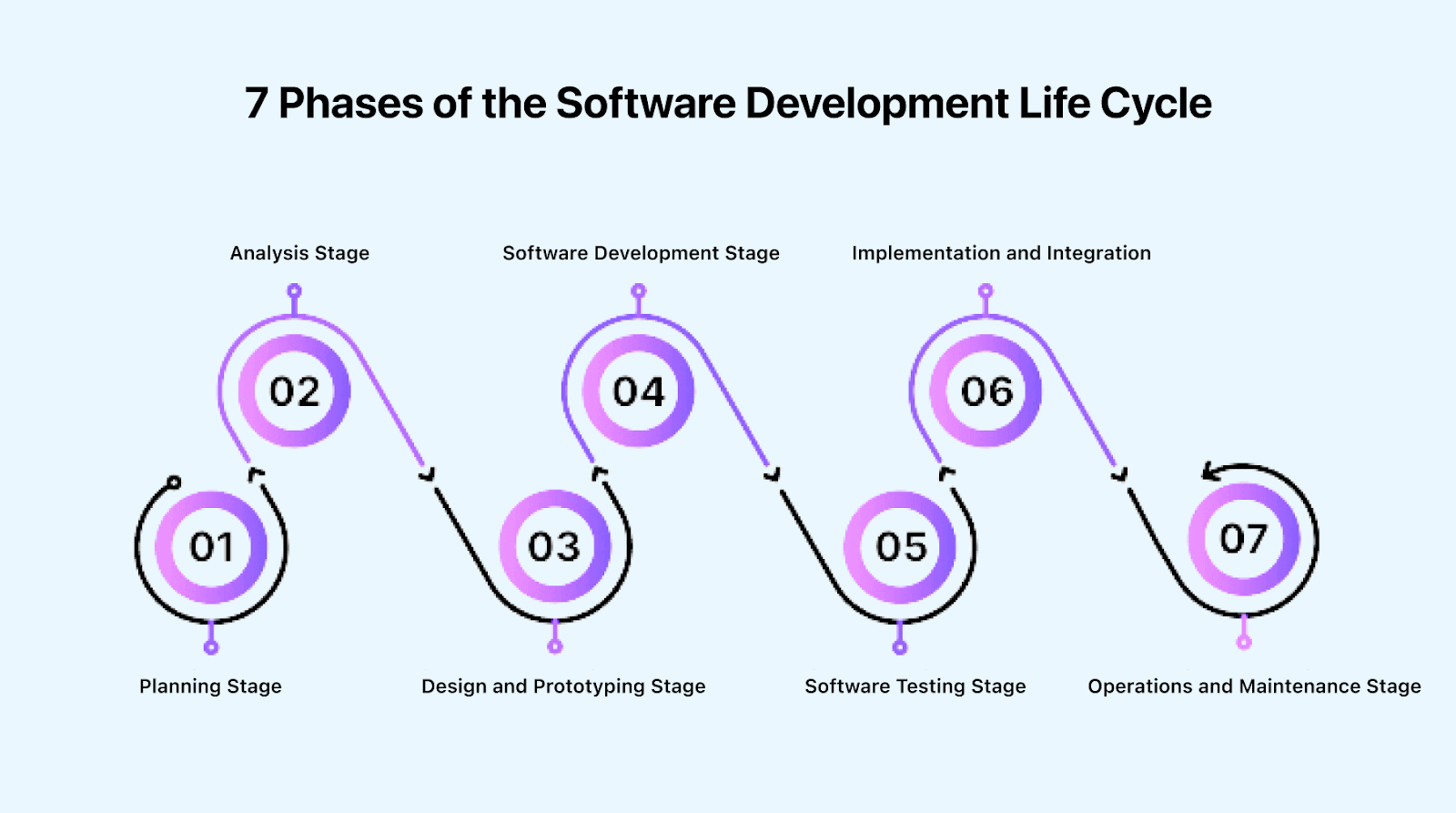 7 Phases of the Software Development Life Cycle

Analysis Stage

Software Development Stage

Implementation and Integration

02

04

06

01

03

05

07

Planning Stage

Design and Prototyping Stage

Software Testing Stage

Operations and Maintenance Stage